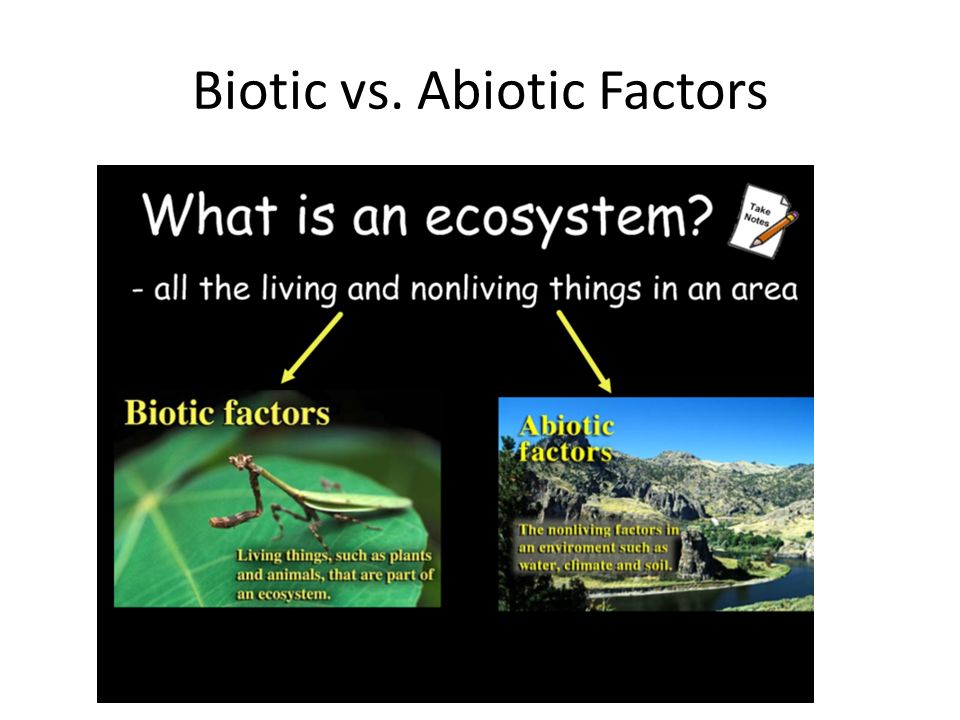 Biotic vs. Abiotic Factors

What is an ecosystem?

Take Notes

- all the living and nonliving things in an area

Biotic factors

Living things, such as plants and animals, that are part of an ecosystem.

Abiotic factors

The nonliving factors in an enviroment such as water, climate and soil.